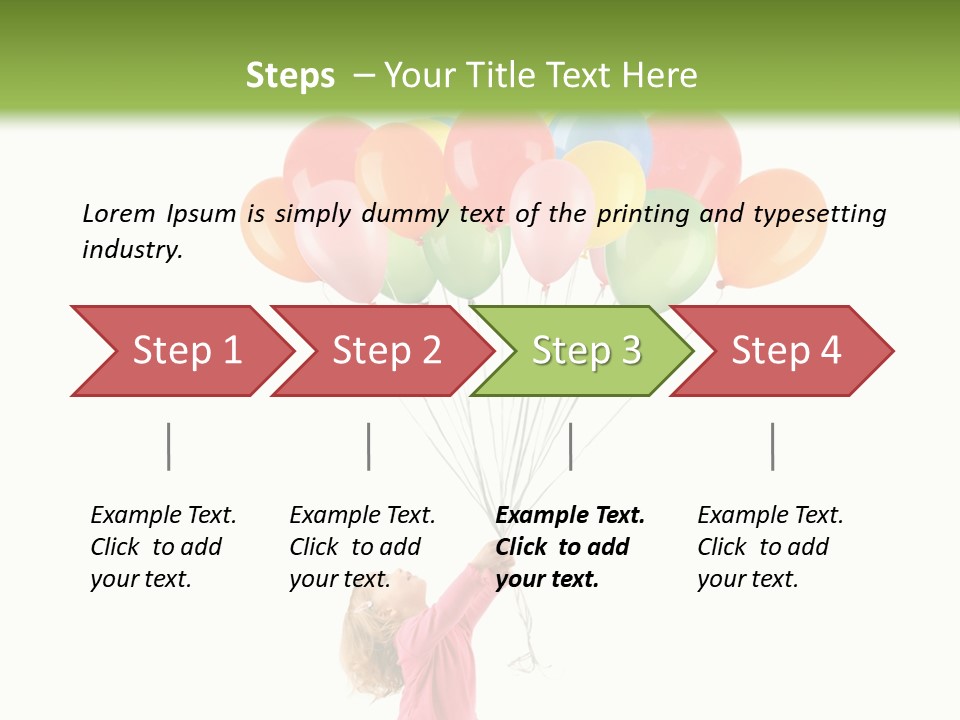 Steps – Your Title Text Here

Lorem Ipsum is simply dummy text of the printing and typesetting industry.

Step 1

Step 2

Step 3

Step 4

Example Text. Click to add your text.

Example Text. Click to add your text.

Example Text. Click to add your text.

Example Text. Click to add your text.